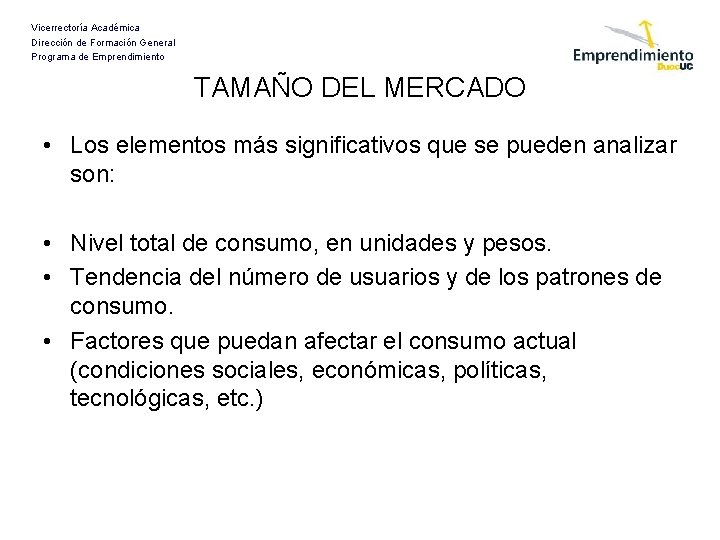 Vicerrectoría Académica
Dirección de Formación General
Programa de Emprendimiento

Emprendimiento
DuocUC

TAMAÑO DEL MERCADO

• Los elementos más significativos que se pueden analizar son:

• Nivel total de consumo, en unidades y pesos.
• Tendencia del número de usuarios y de los patrones de consumo.
• Factores que puedan afectar el consumo actual (condiciones sociales, económicas, políticas, tecnológicas, etc.)